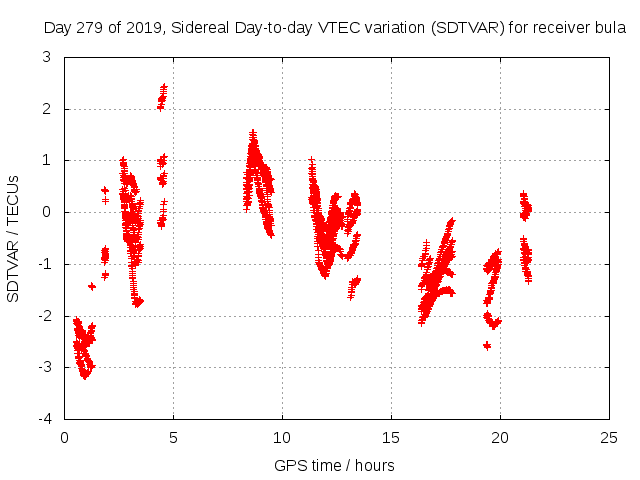 Day 279 of 2019, Sidereal Day-to-day VTEC variation (SDTVAR) for receiver bula

SDTVAR / TECUs

3
2
1
0
-1
-2
-3
-4

0
5
10
15
20
25

GPS time / hours